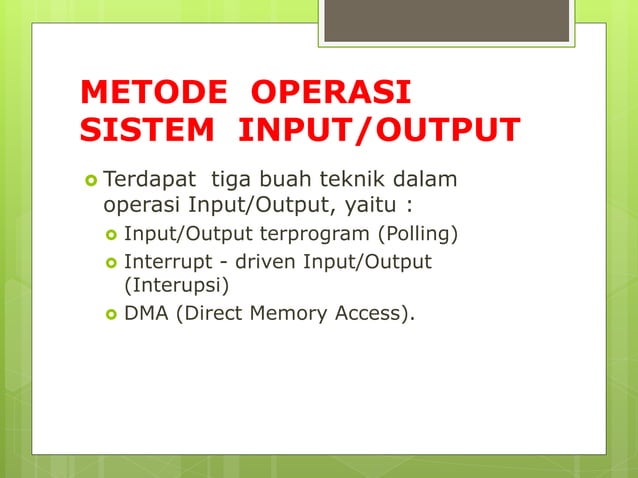 METODE OPERASI SISTEM INPUT/OUTPUT

Terdapat tiga buah teknik dalam operasi Input/Output, yaitu :

Input/Output terprogram (Polling)

Interrupt - driven Input/Output (Interupsi)

DMA (Direct Memory Access).